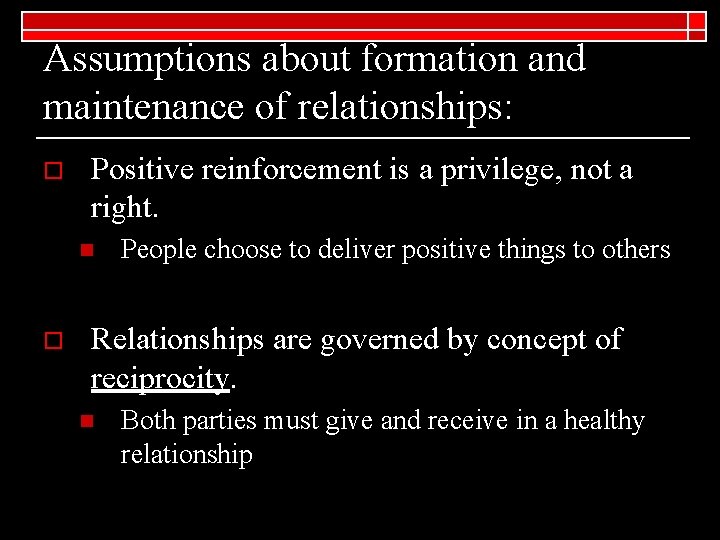 Assumptions about formation and maintenance of relationships:

Positive reinforcement is a privilege, not a right.

People choose to deliver positive things to others

Relationships are governed by concept of reciprocity.

Both parties must give and receive in a healthy relationship